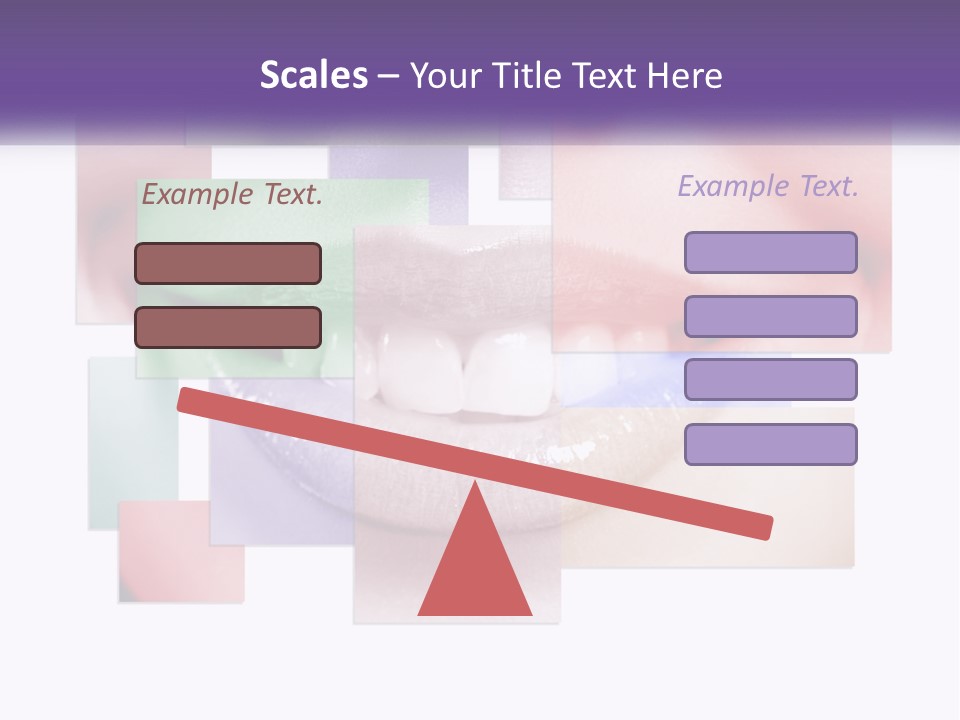 Scales – Your Title Text Here

Example Text.

Example Text.